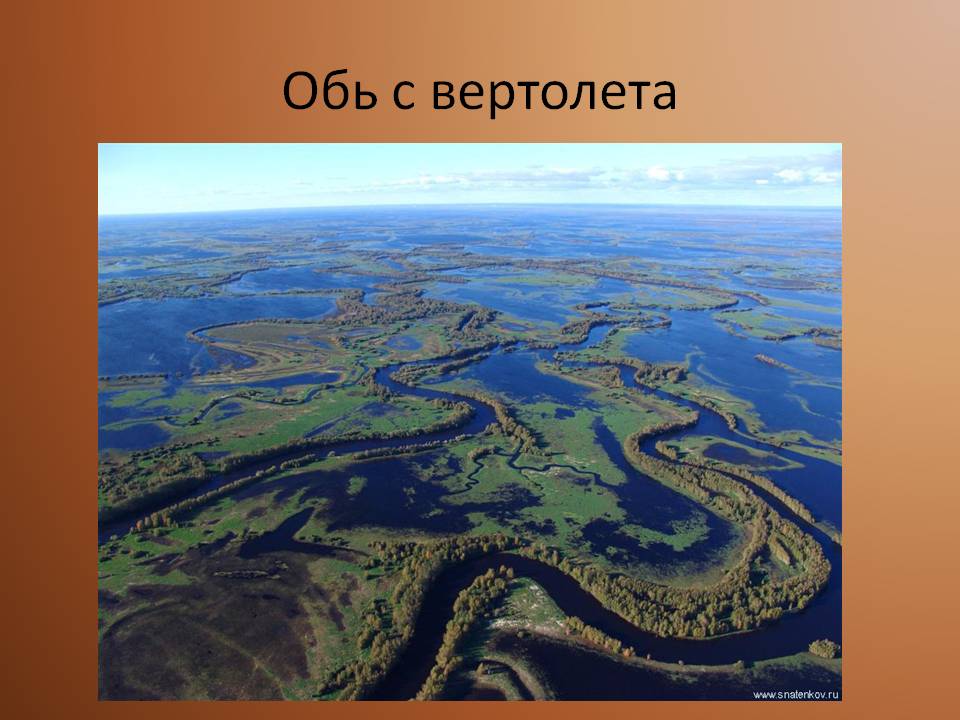 Обь с вертолета

www.snatenkov.ru